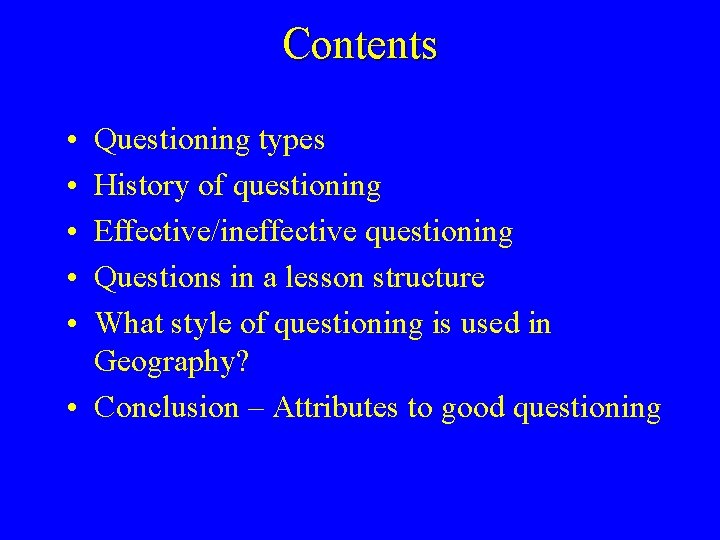 Contents

• Questioning types
• History of questioning
• Effective/ineffective questioning
• Questions in a lesson structure
• What style of questioning is used in Geography?
• Conclusion – Attributes to good questioning